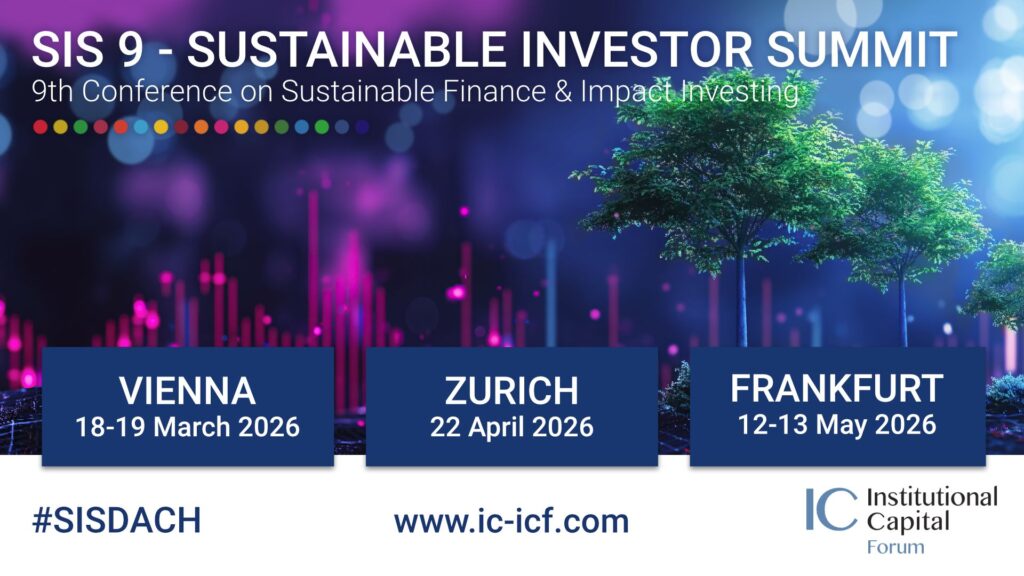 SIS 9 - SUSTAINABLE INVESTOR SUMMIT
9th Conference on Sustainable Finance & Impact Investing

VIENNA
18-19 March 2026

ZURICH
22 April 2026

FRANKFURT
12-13 May 2026

#SISDACH

www.ic-icf.com

IC Institutional Capital Forum